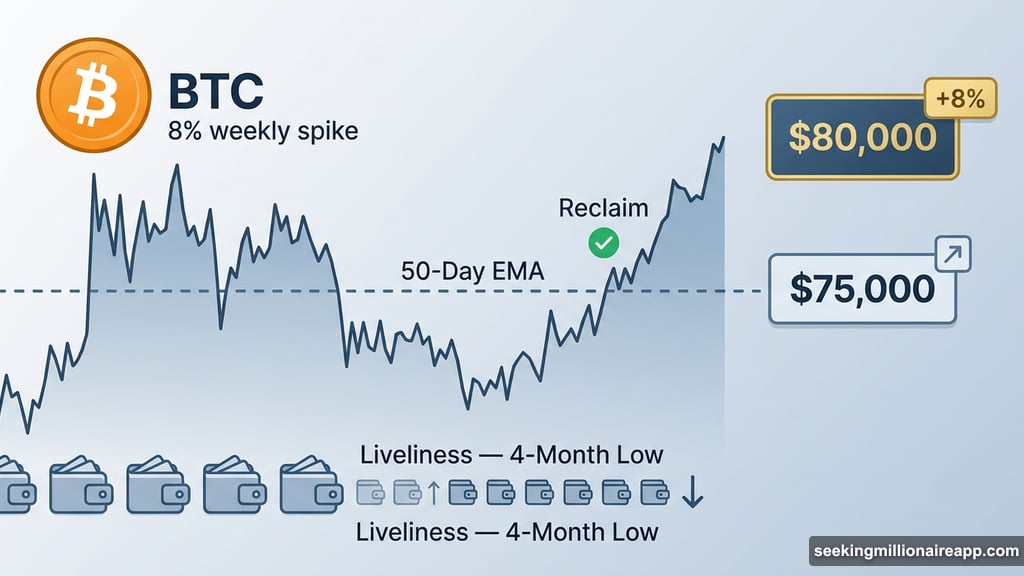 BTC
8% weekly spike

+8%
$80,000

Reclaim

50-Day EMA

$75,000

Liveliness — 4-Month Low

Liveliness — 4-Month Low

seekingmillionaireapp.com